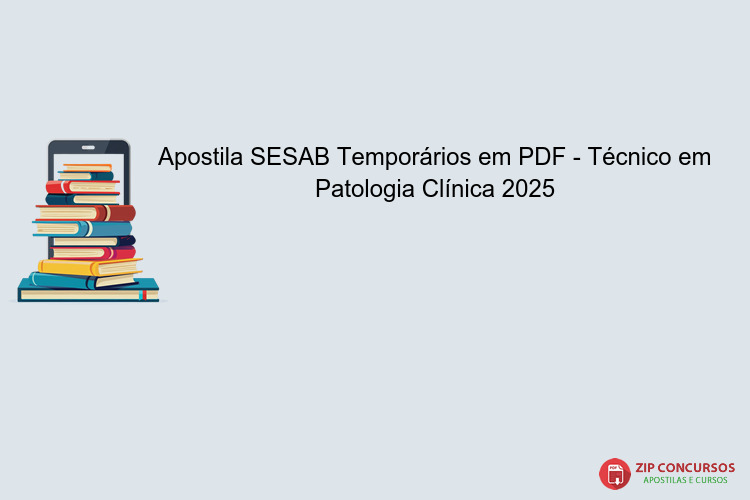 Apostila SESAB Temporários em PDF - Técnico em Patologia Clínica 2025

PDF
ZIP CONCURSOS
APOSTILAS E CURSOS